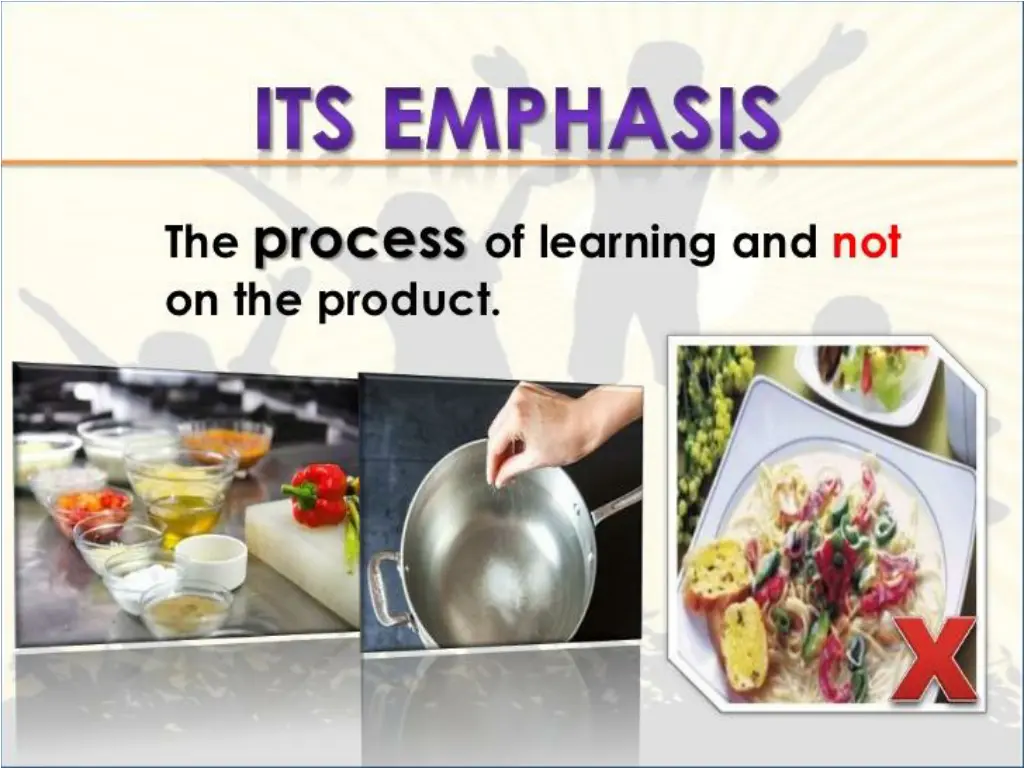 ITS EMPHASIS

The process of learning and not on the product.

X